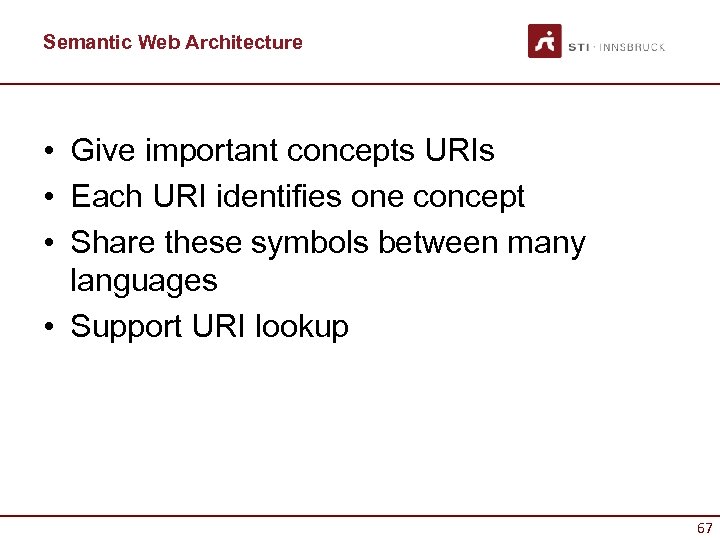 Semantic Web Architecture

STI · INNSBRUCK

• Give important concepts URIs
• Each URI identifies one concept
• Share these symbols between many languages
• Support URI lookup

67